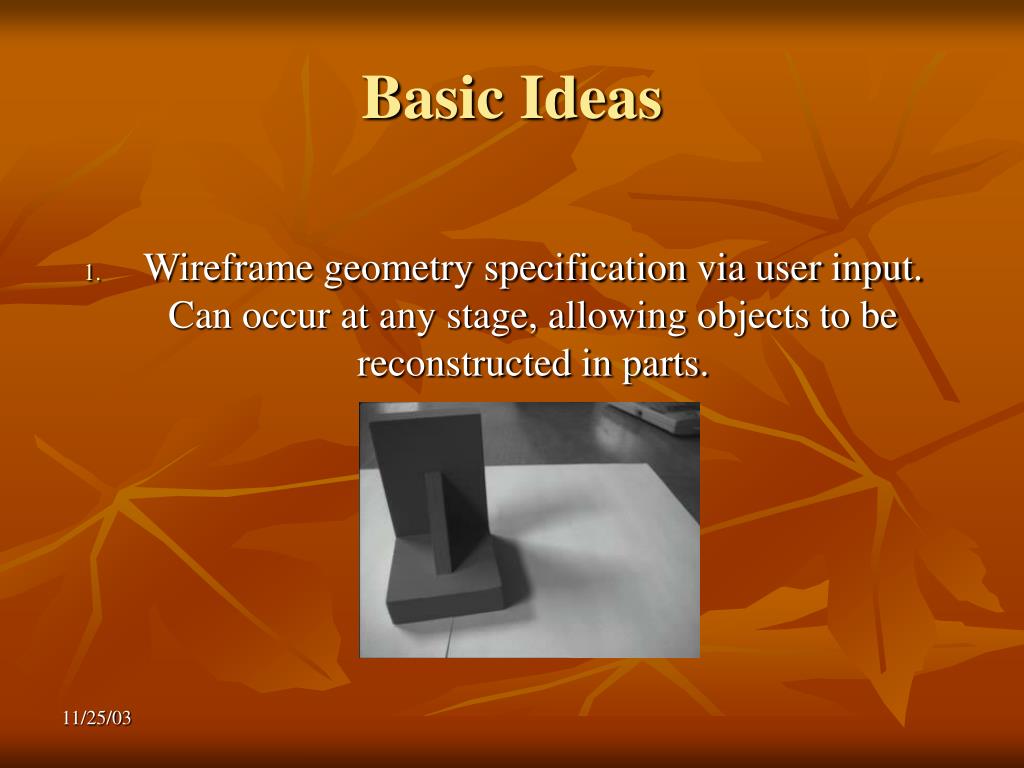 Basic Ideas

1. Wireframe geometry specification via user input. Can occur at any stage, allowing objects to be reconstructed in parts.

11/25/03